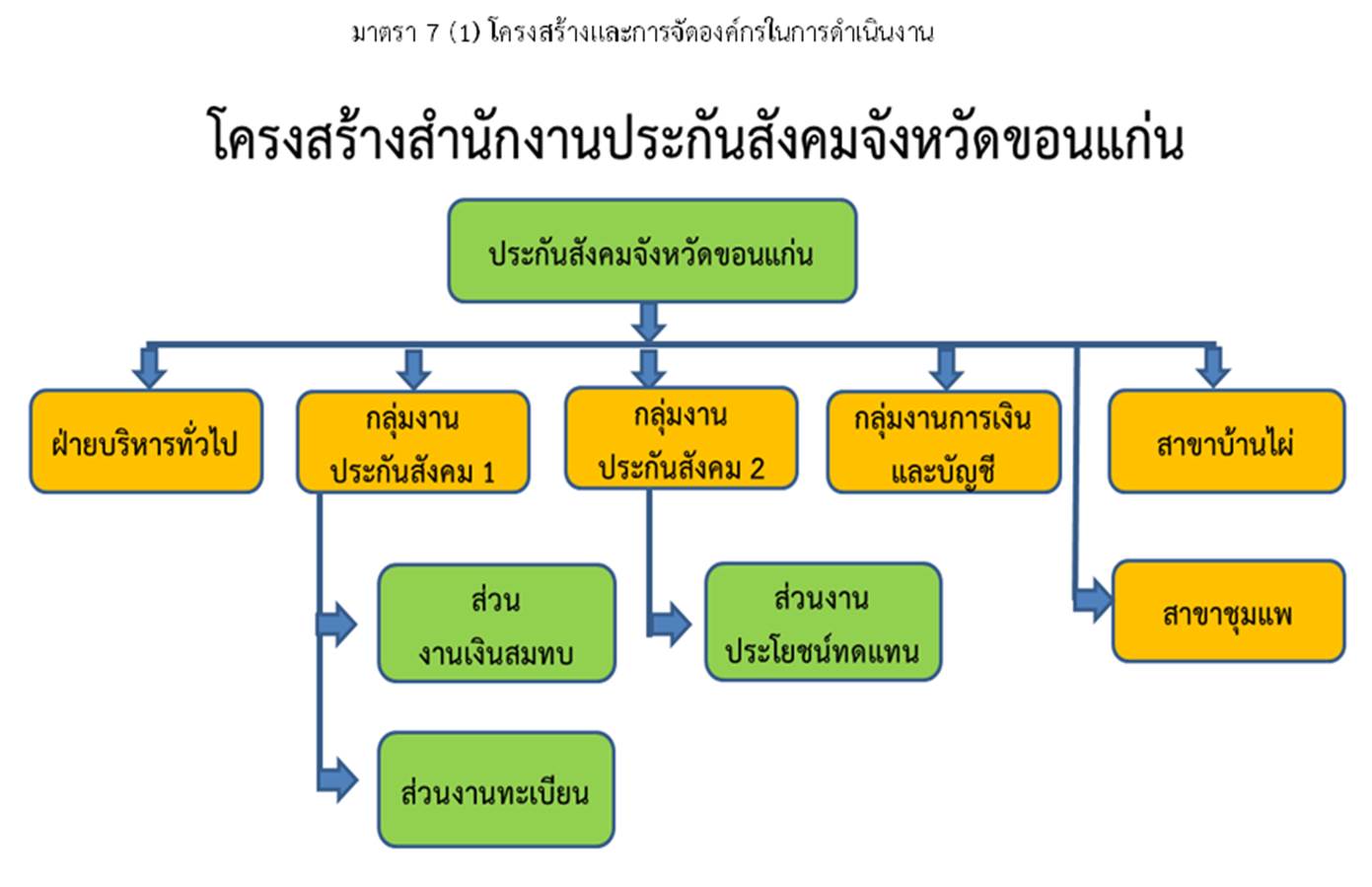 มาตรา 7 (1) โครงสร้างและการจัดองค์กรในการดำเนินงาน

โครงสร้างสำนักงานประกันสังคมจังหวัดขอนแก่น

ประกันสังคมจังหวัดขอนแก่น

ฝ่ายบริหารทั่วไป

กลุ่มงาน ประกันสังคม 1

กลุ่มงาน ประกันสังคม 2

กลุ่มงานการเงิน และบัญชี

สาขาบ้านไผ่

ส่วน งานเงินสมทบ

ส่วนงาน ประโยชน์ทดแทน

สาขาชุมแพ

ส่วนงานทะเบียน